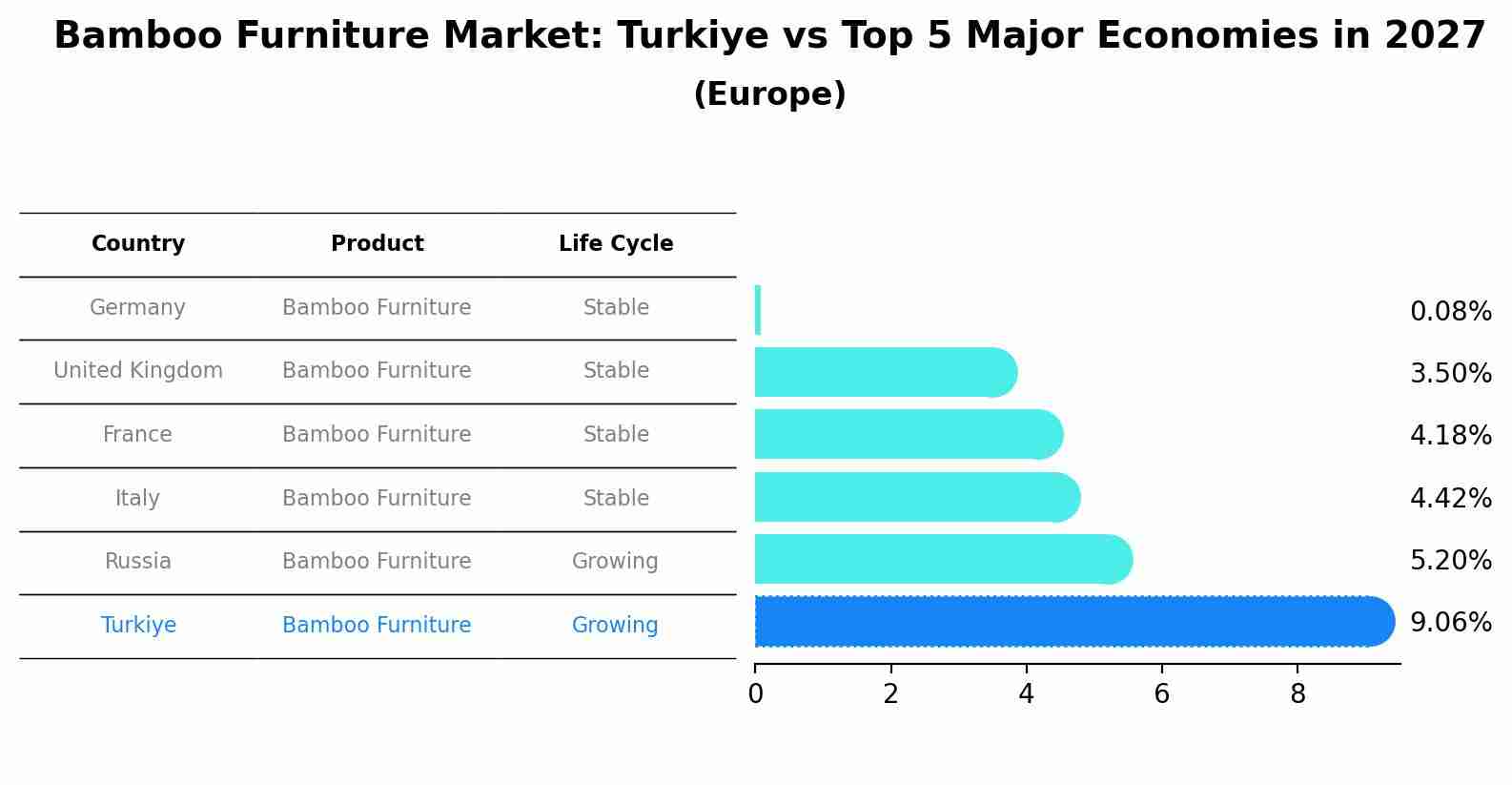 Bamboo Furniture Market: Turkiye vs Top 5 Major Economies in 2027
(Europe)

| Country | Product | Life Cycle |
|---|---|---|
| Germany | Bamboo Furniture | Stable |
| United Kingdom | Bamboo Furniture | Stable |
| France | Bamboo Furniture | Stable |
| Italy | Bamboo Furniture | Stable |
| Russia | Bamboo Furniture | Growing |
| Turkiye | Bamboo Furniture | Growing |

0.08%
3.50%
4.18%
4.42%
5.20%
9.06%

0 2 4 6 8